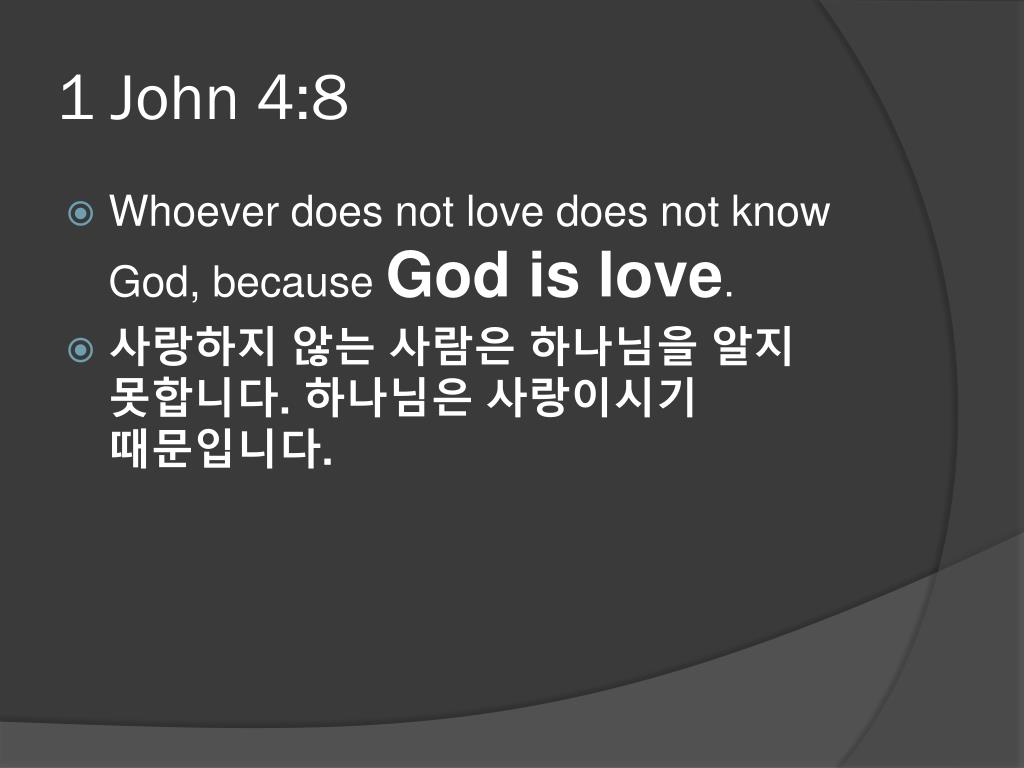 1 John 4:8

Whoever does not love does not know God, because God is love.

사랑하지 않는 사람은 하나님을 알지 못합니다. 하나님은 사랑이시기 때문입니다.